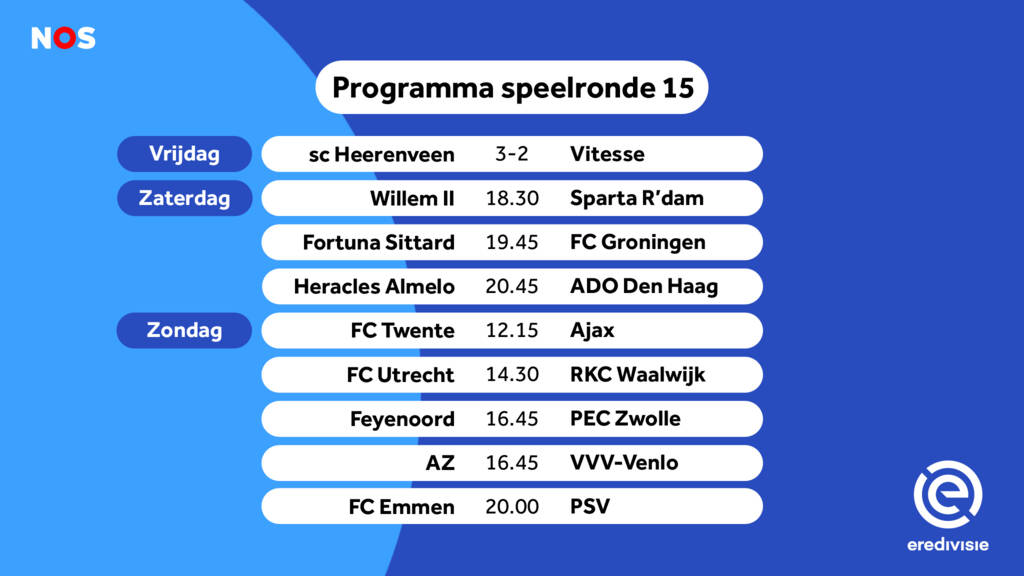 NOS

Programma speelronde 15

| | | | |
|---|---|---|---|
| Vrijdag | sc Heerenveen | 3-2 | Vitesse |
| Zaterdag | Willem II | 18.30 | Sparta R'dam |
| | Fortuna Sittard | 19.45 | FC Groningen |
| | Heracles Almelo | 20.45 | ADO Den Haag |
| Zondag | FC Twente | 12.15 | Ajax |
| | FC Utrecht | 14.30 | RKC Waalwijk |
| | Feyenoord | 16.45 | PEC Zwolle |
| | AZ | 16.45 | VVV-Venlo |
| | FC Emmen | 20.00 | PSV |

eredivisie